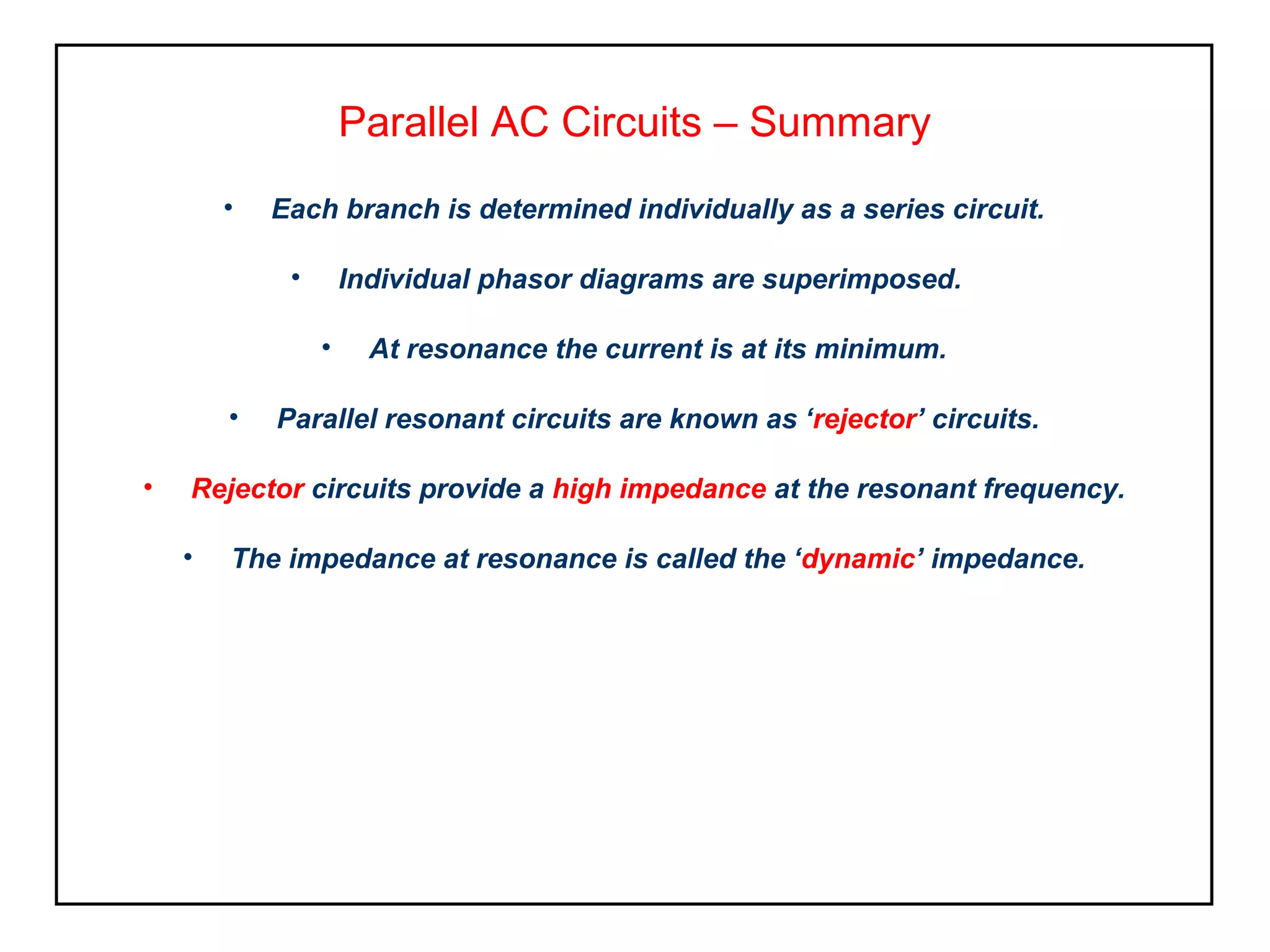 Parallel AC Circuits – Summary

• Each branch is determined individually as a series circuit.

• Individual phasor diagrams are superimposed.

• At resonance the current is at its minimum.

• Parallel resonant circuits are known as ‘rejector’ circuits.

• Rejector circuits provide a high impedance at the resonant frequency.

• The impedance at resonance is called the ‘dynamic’ impedance.